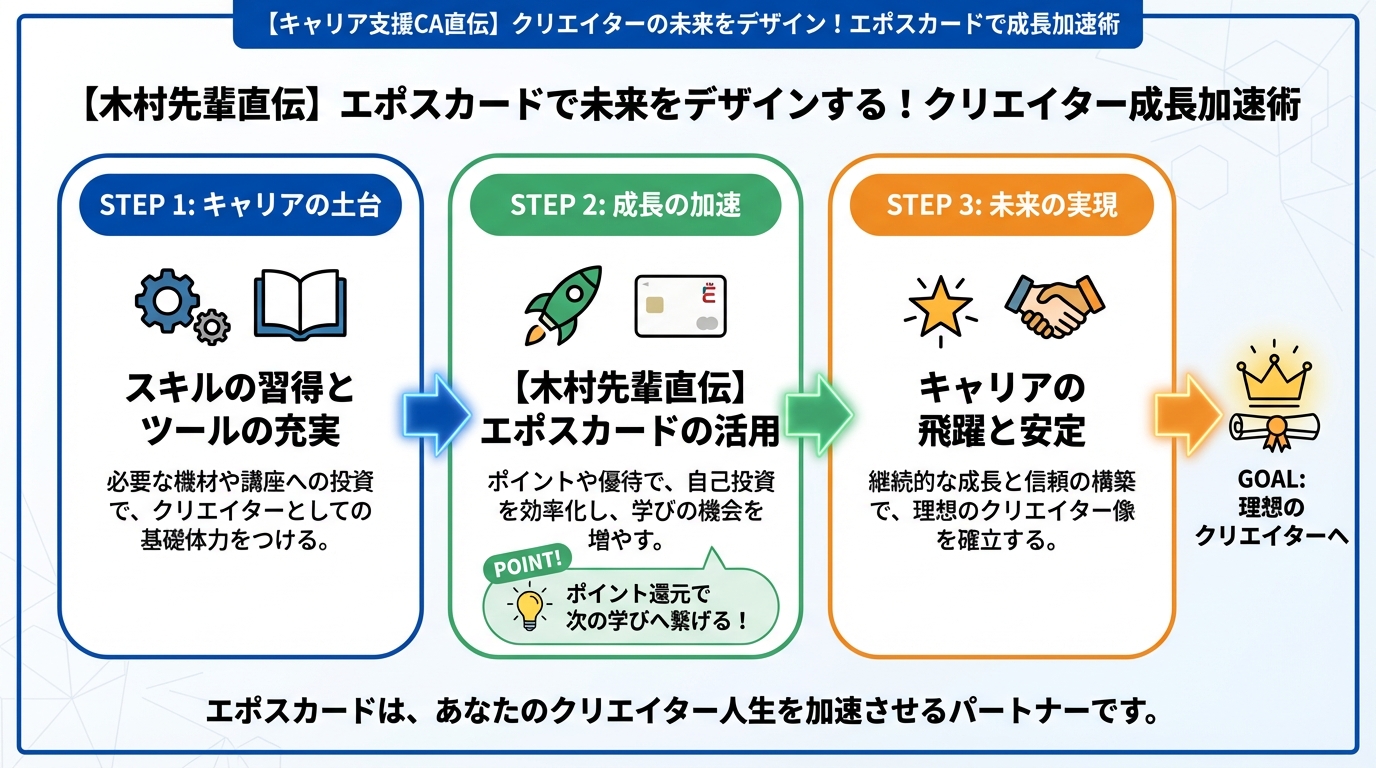 【キャリア支援CA直伝】クリエイターの未来をデザイン！エポスカードで成長加速術

【木村先輩直伝】エポスカードで未来をデザインする！クリエイター成長加速術

STEP 1: キャリアの土台

スキルの習得とツールの充実

必要な機材や講座への投資で、クリエイターとしての基礎体力をつける。

STEP 2: 成長の加速

【木村先輩直伝】エポスカードの活用

ポイントや優待で、自己投資を効率化し、学びの機会を増やす。

POINT!

ポイント還元で次の学びへ繋げる！

STEP 3: 未来の実現

キャリアの飛躍と安定

継続的な成長と信頼の構築で、理想のクリエイター像を確立する。

GOAL: 理想のクリエイターへ

エポスカードは、あなたのクリエイター人生を加速させるパートナーです。